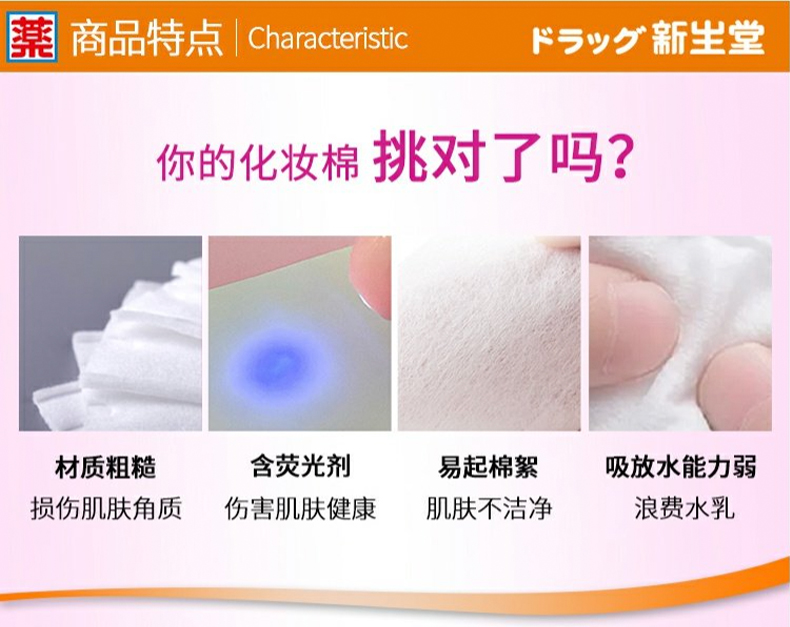 薬 商品特点 | Characteristic ドラッグ 新生堂

你的化妆棉 挑对了吗？

材质粗糙
损伤肌肤角质

含荧光剂
伤害肌肤健康

易起棉絮
肌肤不洁净

吸放水能力弱
浪费水乳